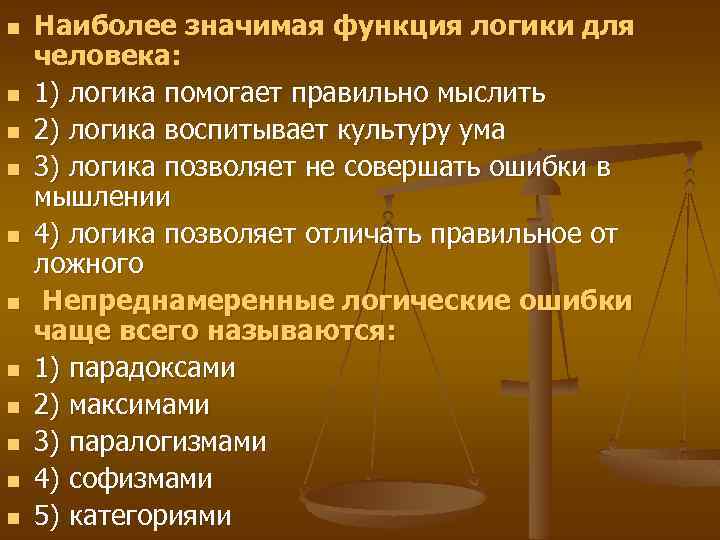 Наиболее значимая функция логики для человека:

1) логика помогает правильно мыслить

2) логика воспитывает культуру ума

3) логика позволяет не совершать ошибки в мышлении

4) логика позволяет отличать правильное от ложного

Непреднамеренные логические ошибки чаще всего называются:

1) парадоксами

2) максимами

3) паралогизмами

4) софизмами

5) категориями